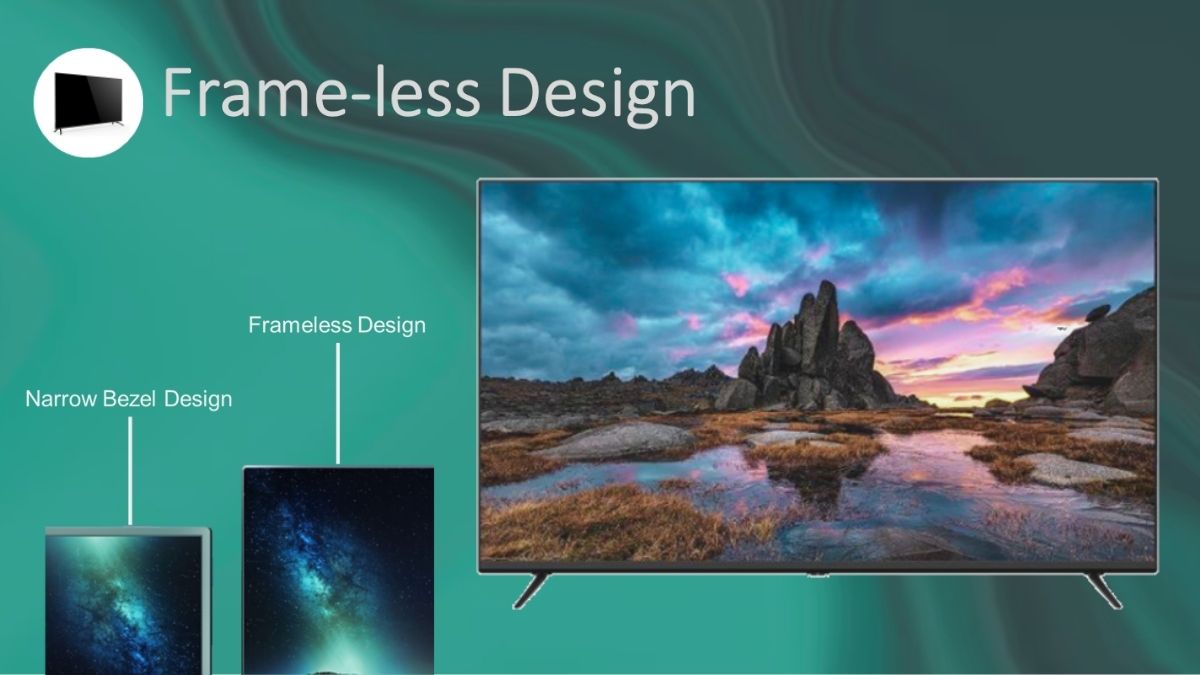 Frame-less Design

Frameless Design

Narrow Bezel Design